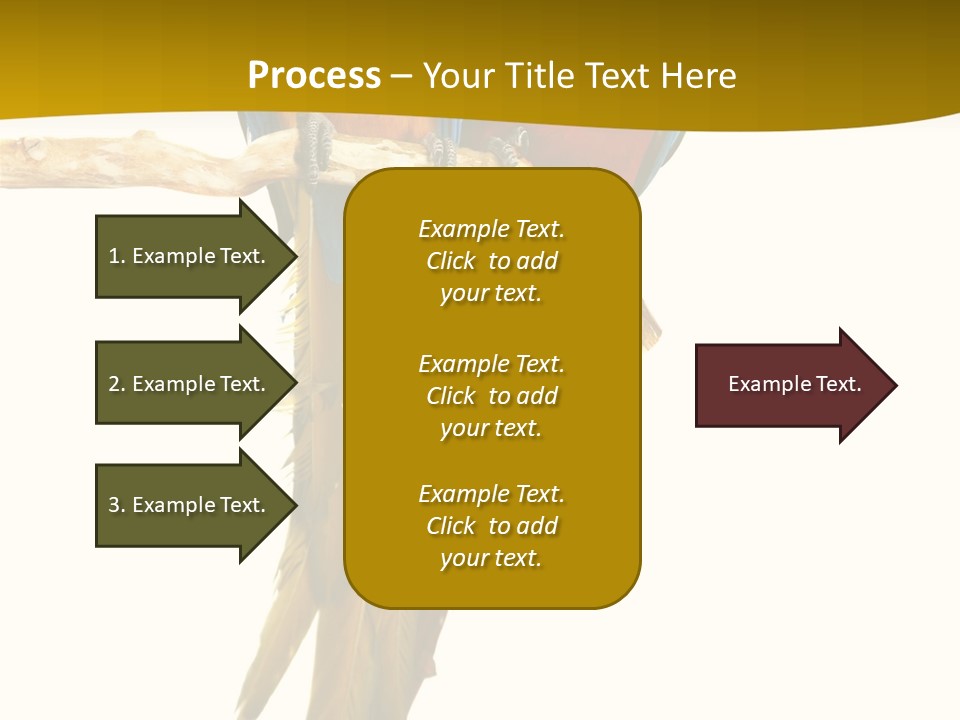 Process – Your Title Text Here

1. Example Text.

2. Example Text.

3. Example Text.

Example Text. Click to add your text.

Example Text. Click to add your text.

Example Text. Click to add your text.

Example Text.